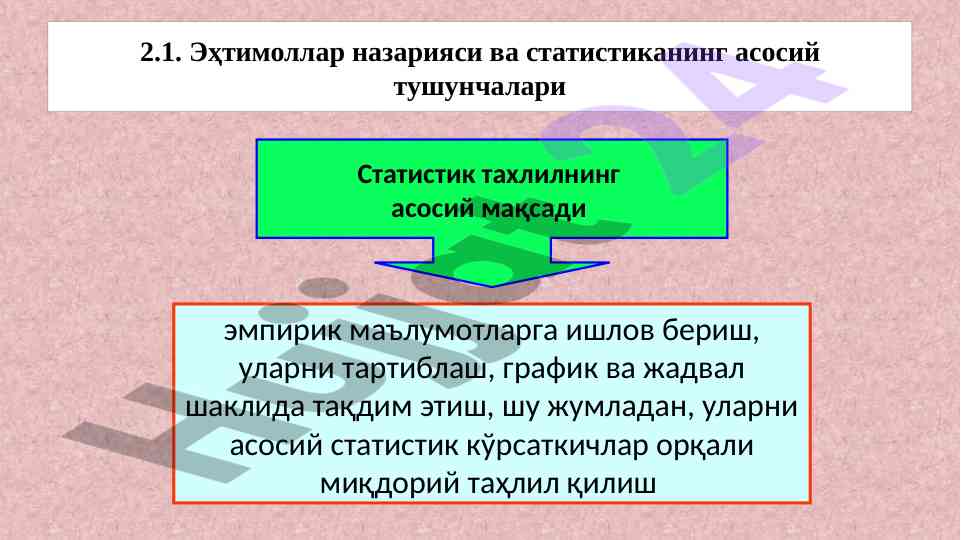 2.1. Эҳтимоллар назарияси ва статистиканинг асосий тушунчалари

Статистик тахлилнинг асосий мақсади

эмпирик маълумотларга ишлов бериш, уларни тартиблаш, график ва жадвал шаклида тақдим этиш, шу жумладан, уларни асосий статистик кўрсаткичлар орқали миқдорий таҳлил қилиш

Hujjat24